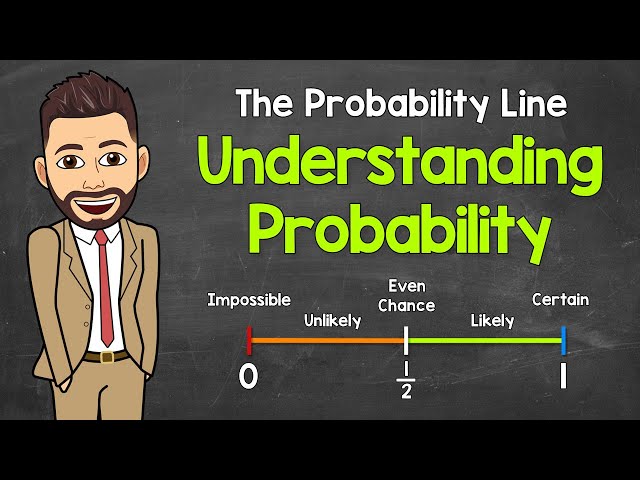 The Probability Line
Understanding Probability

Impossible
Unlikely
Even Chance
Likely
Certain

0
$\frac{1}{2}$
1